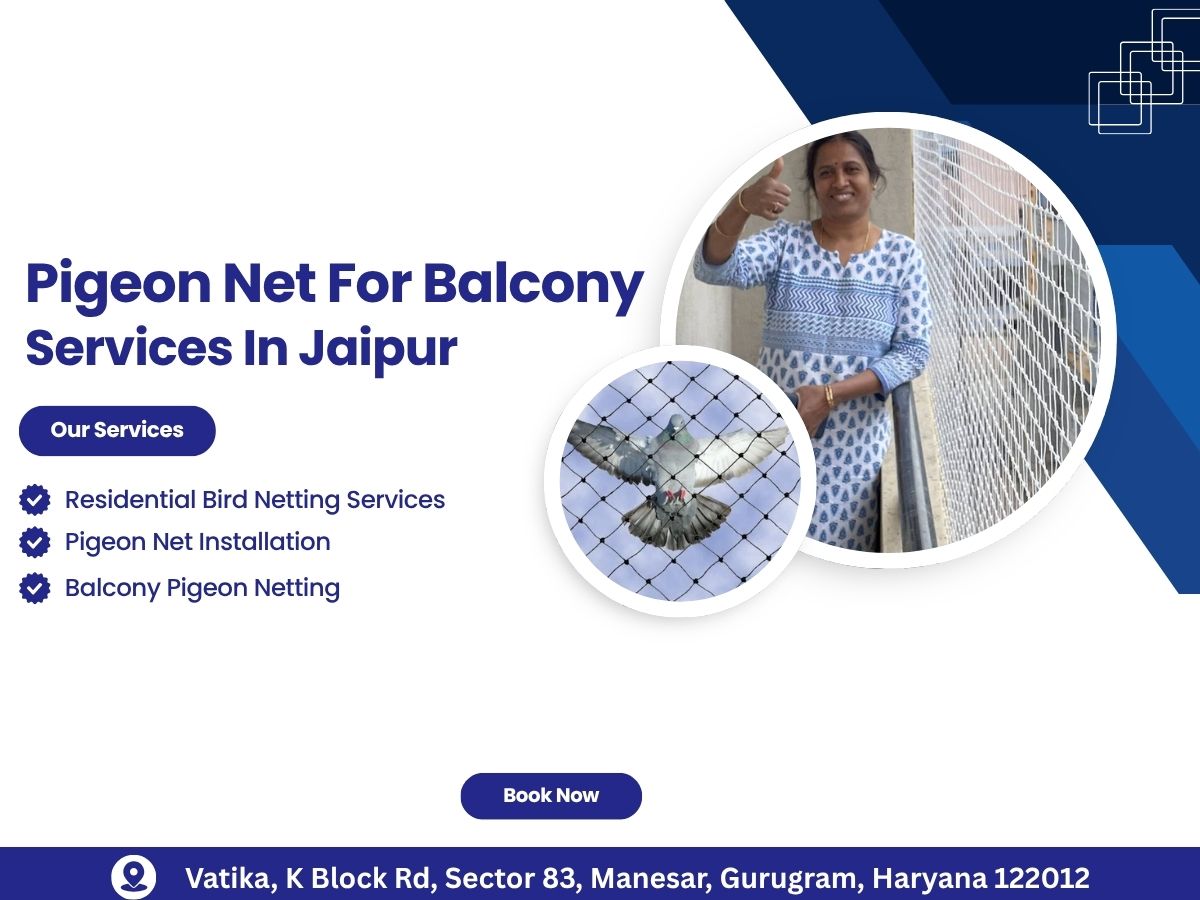 Pigeon Net For Balcony Services In Jaipur

Our Services

Residential Bird Netting Services
Pigeon Net Installation
Balcony Pigeon Netting

Book Now

Vatika, K Block Rd, Sector 83, Manesar, Gurugram, Haryana 122012